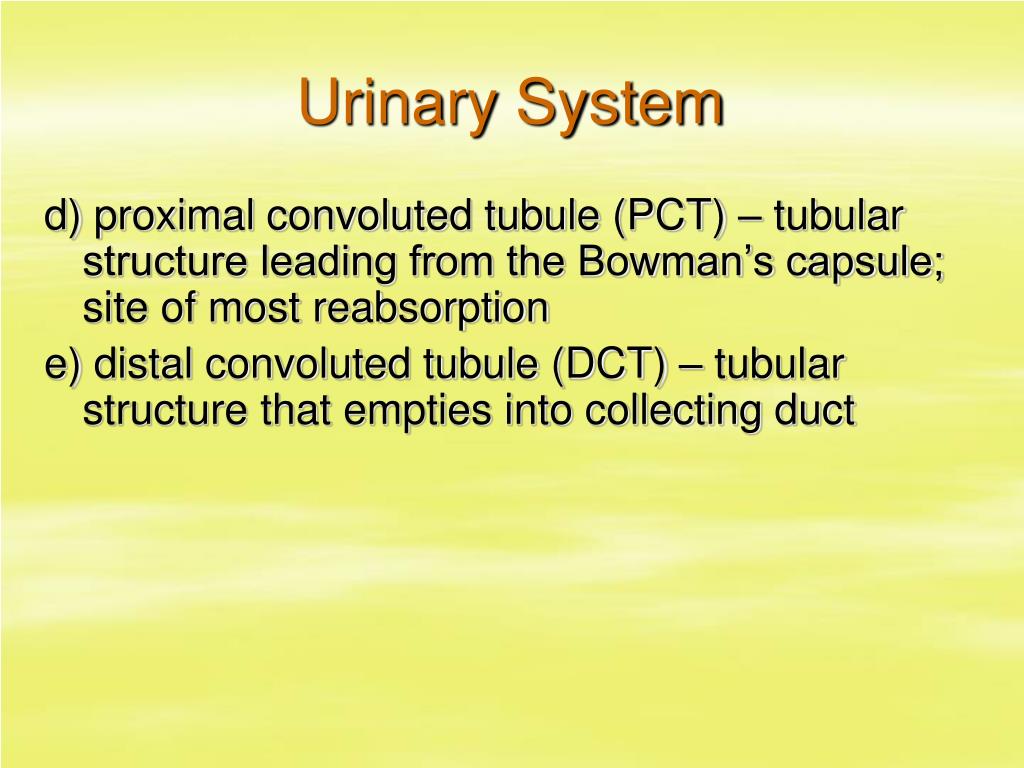 Urinary System

d) proximal convoluted tubule (PCT) – tubular structure leading from the Bowman’s capsule; site of most reabsorption

e) distal convoluted tubule (DCT) – tubular structure that empties into collecting duct